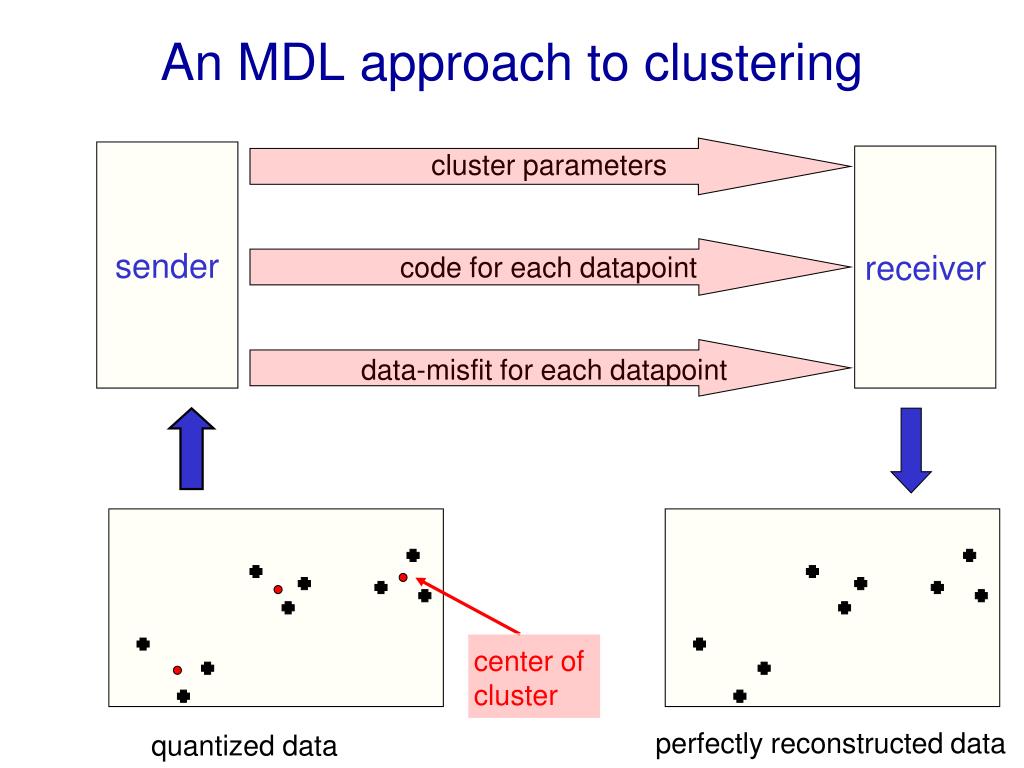 An MDL approach to clustering

sender

cluster parameters

code for each datapoint

data-misfit for each datapoint

receiver

center of cluster

quantized data

perfectly reconstructed data